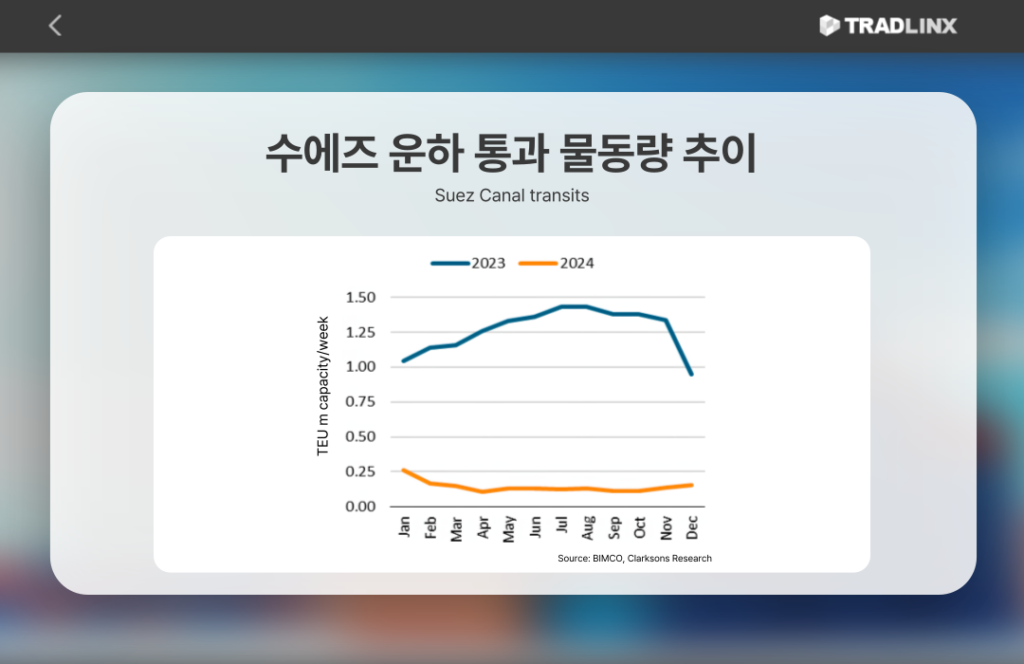 TRADLINX

수에즈 운하 통과 물동량 추이

Suez Canal transits

2023 2024

TEU m capacity/week

1.50
1.25
1.00
0.75
0.50
0.25
0.00

Jan Feb Mar Apr May Jun Jul Aug Sep Oct Nov Dec

Source: BIMCO, Clarksons Research